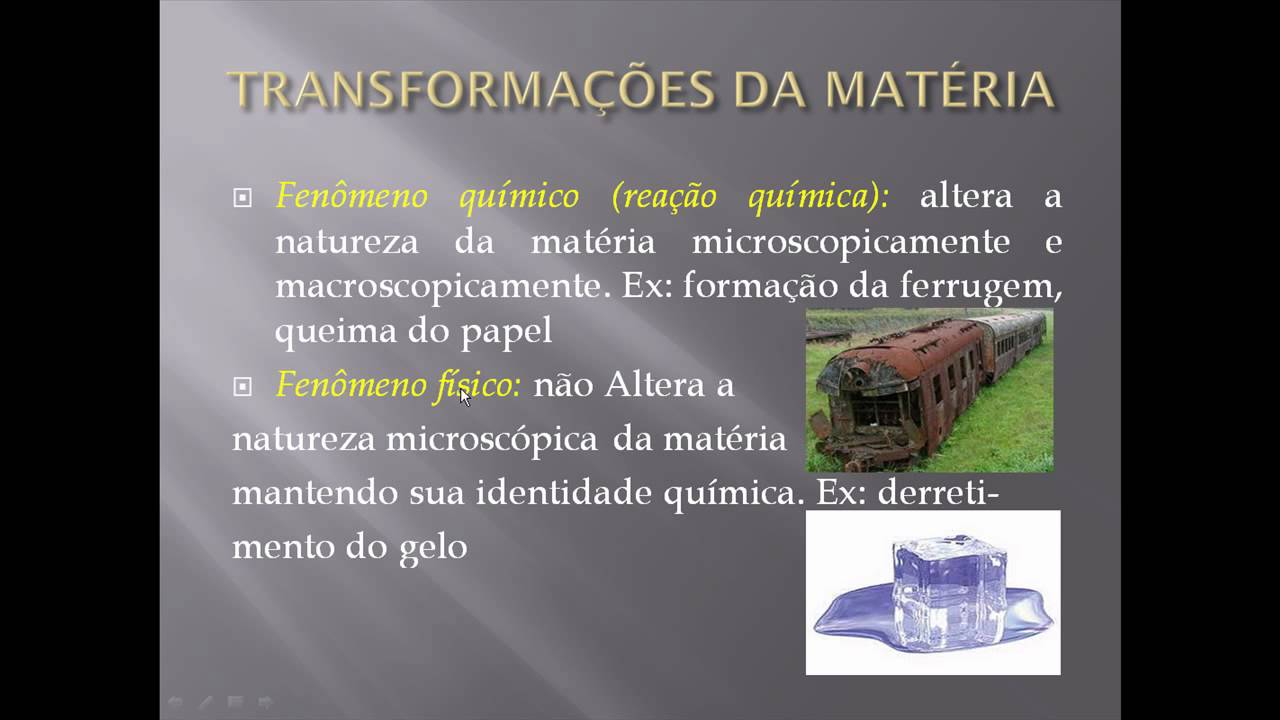 TRANSFORMAÇÕES DA MATÉRIA

Fenômeno químico (reação química): altera a natureza da matéria microscopicamente e macroscopicamente. Ex: formação da ferrugem, queima do papel

Fenômeno físico: não Altera a natureza microscópica da matéria mantendo sua identidade química. Ex: derretimento do gelo